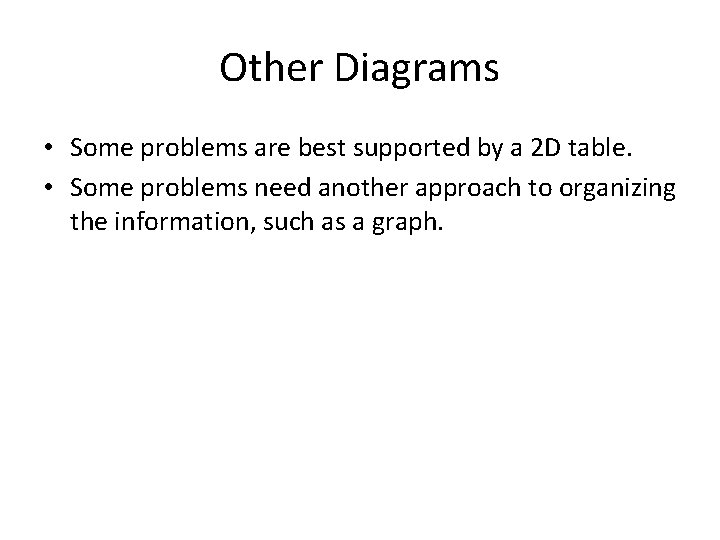 Other Diagrams

• Some problems are best supported by a 2D table.
• Some problems need another approach to organizing the information, such as a graph.